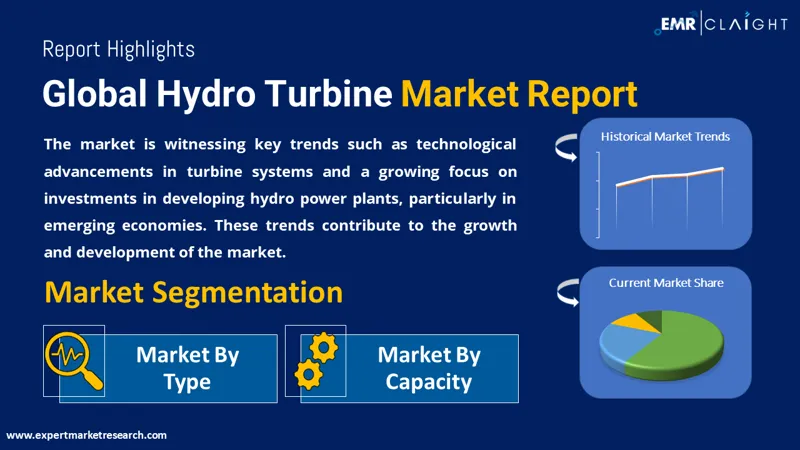 EMR | CLAIGHT

Report Highlights

Global Hydro Turbine Market Report

The market is witnessing key trends such as technological advancements in turbine systems and a growing focus on investments in developing hydro power plants, particularly in emerging economies. These trends contribute to the growth and development of the market.

Historical Market Trends

Current Market Share

Market Segmentation

Market By Type

Market By Capacity

www.expertmarketresearch.com